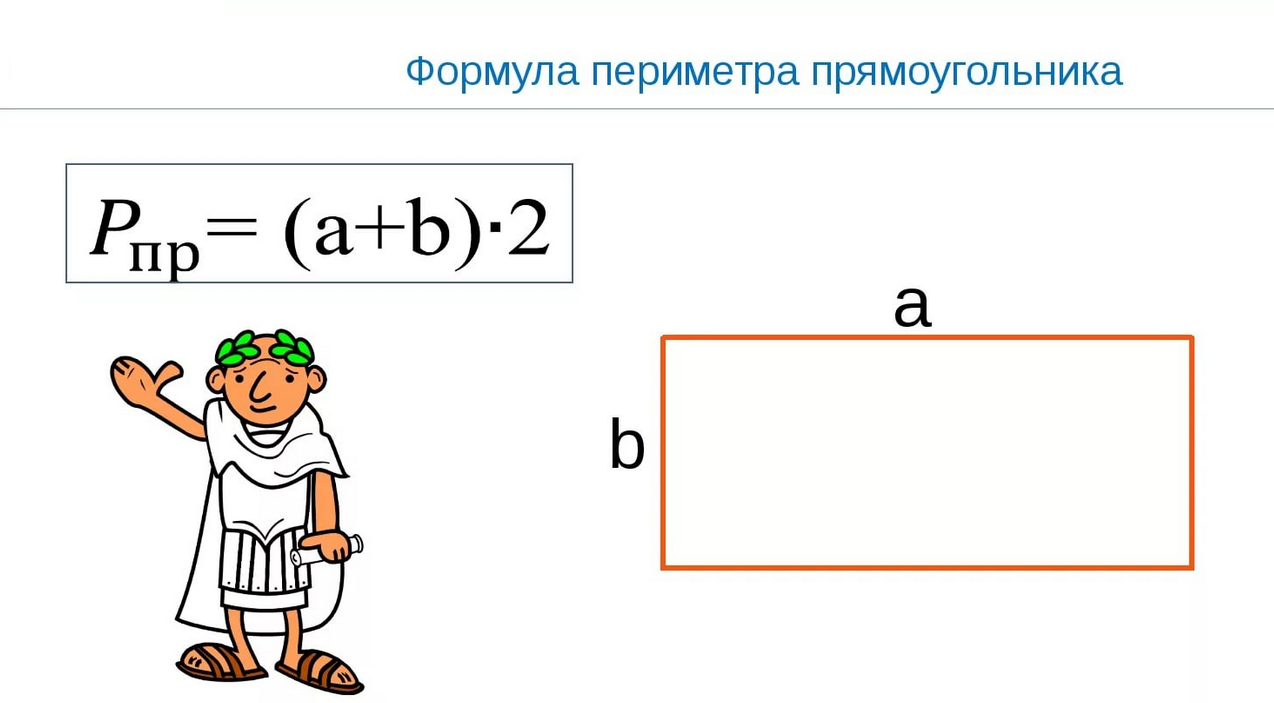 Формула периметра прямоугольника

$P_{пр} = (a+b) \cdot 2$

a

b